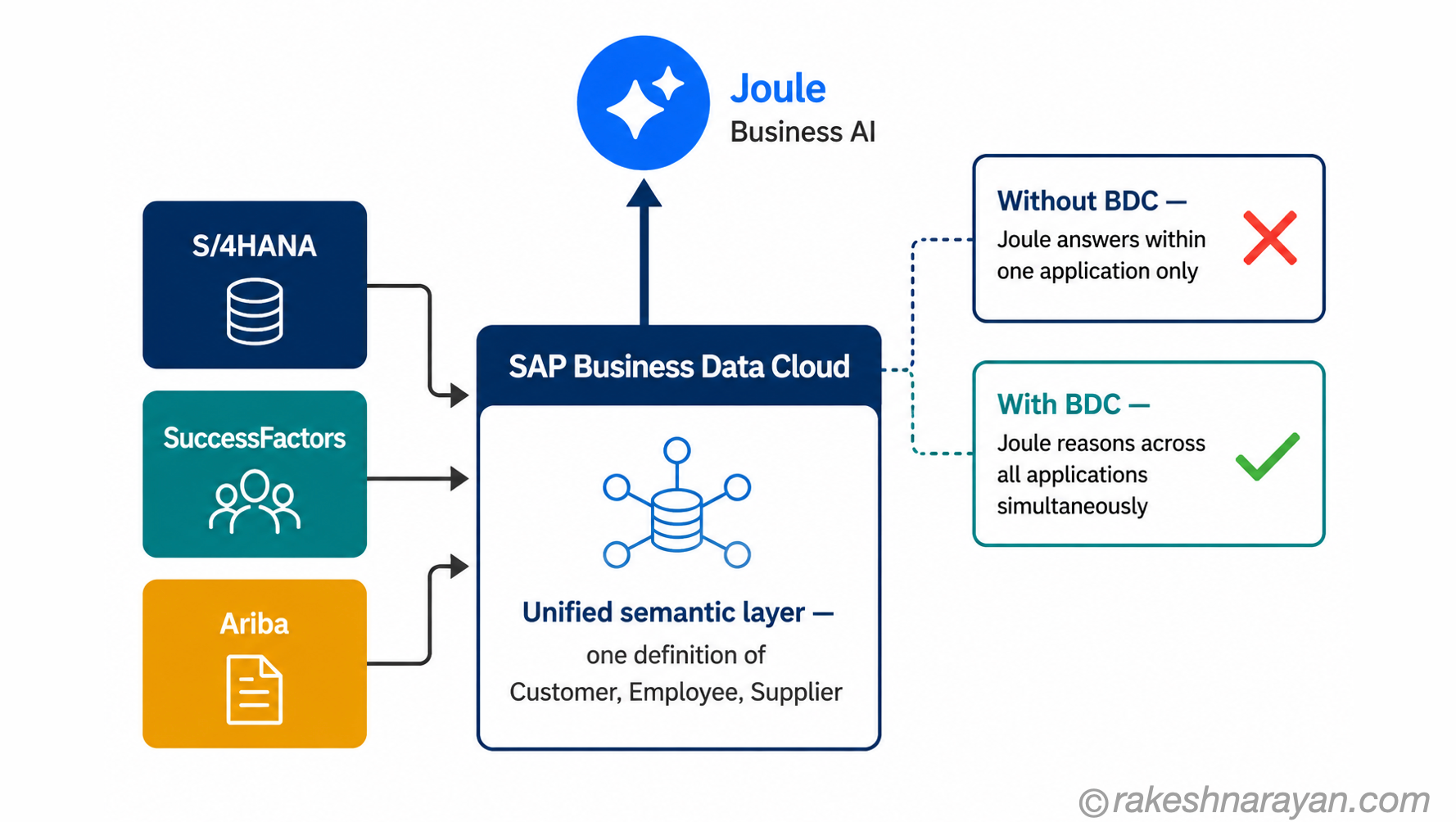 Joule
Business AI

S/4HANA

SuccessFactors

Ariba

SAP Business Data Cloud

Unified semantic layer —
one definition of
Customer, Employee, Supplier

Without BDC —
Joule answers within one application only

With BDC —
Joule reasons across all applications simultaneously

©rakeshnarayan.com